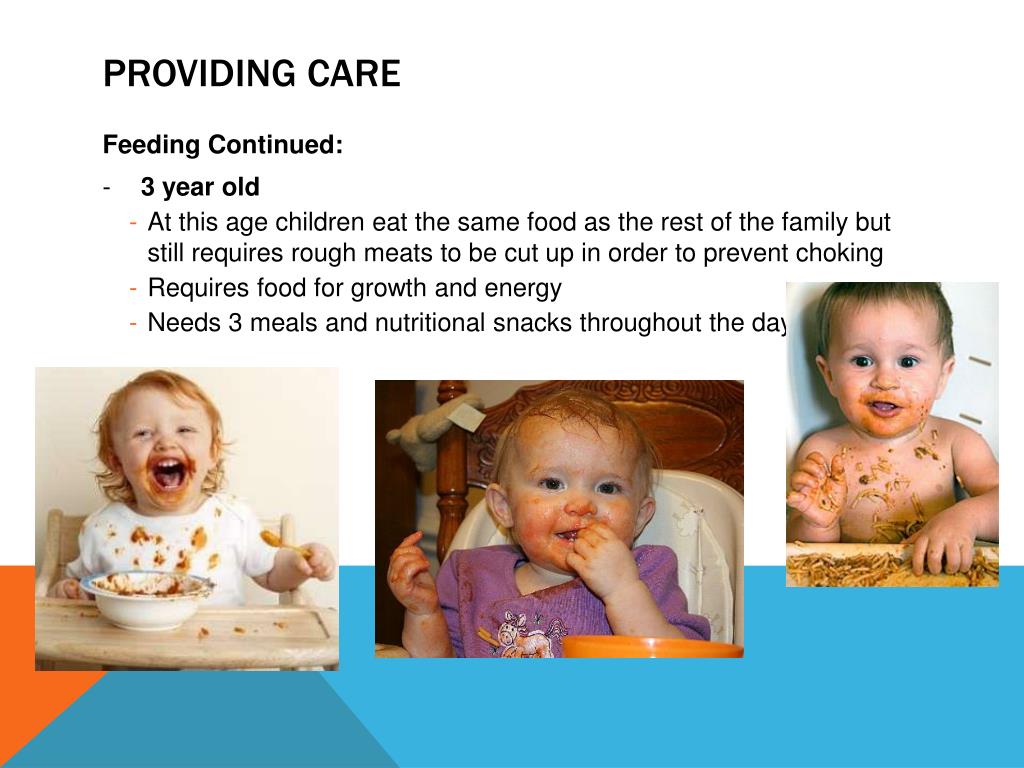 PROVIDING CARE

Feeding Continued:

- 3 year old
  - At this age children eat the same food as the rest of the family but still requires rough meats to be cut up in order to prevent choking
  - Requires food for growth and energy
  - Needs 3 meals and nutritional snacks throughout the day